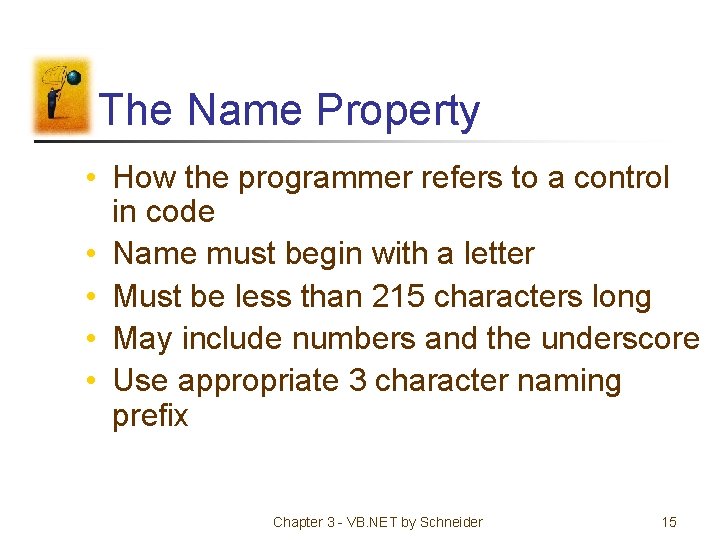 The Name Property

• How the programmer refers to a control in code
• Name must begin with a letter
• Must be less than 215 characters long
• May include numbers and the underscore
• Use appropriate 3 character naming prefix

Chapter 3 - VB.NET by Schneider

15